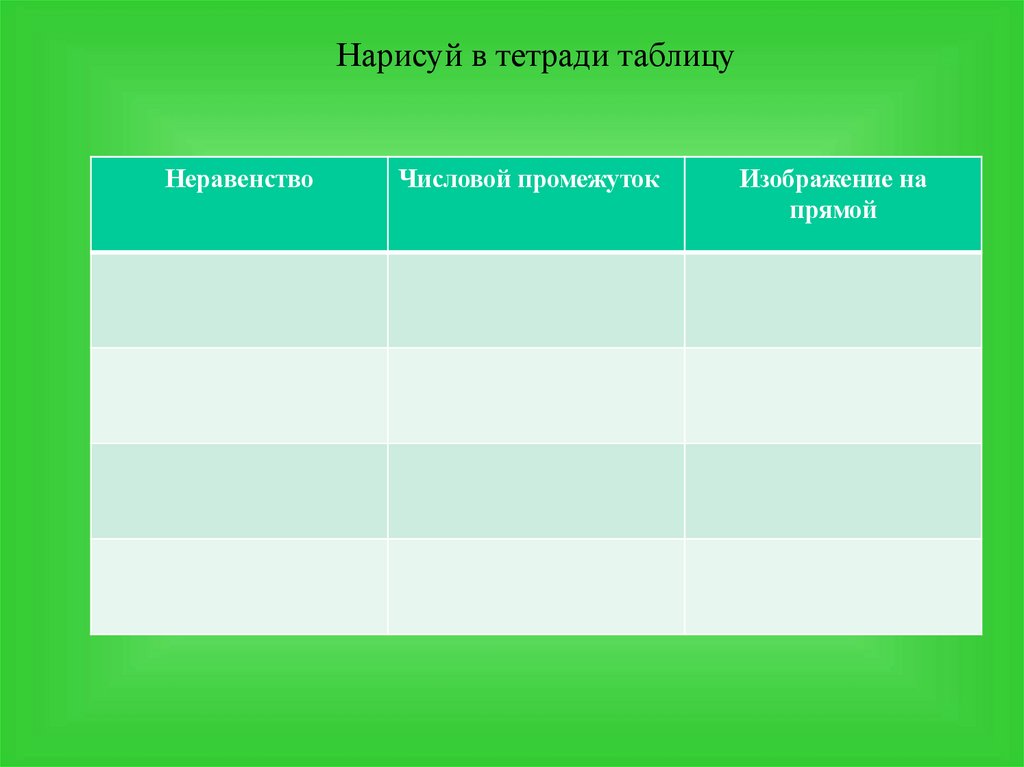 Нарисуй в тетради таблицу

| Неравенство | Числовой промежуток | Изображение на прямой |
|---|---|---|
| | | |
| | | |
| | | |
| | | |